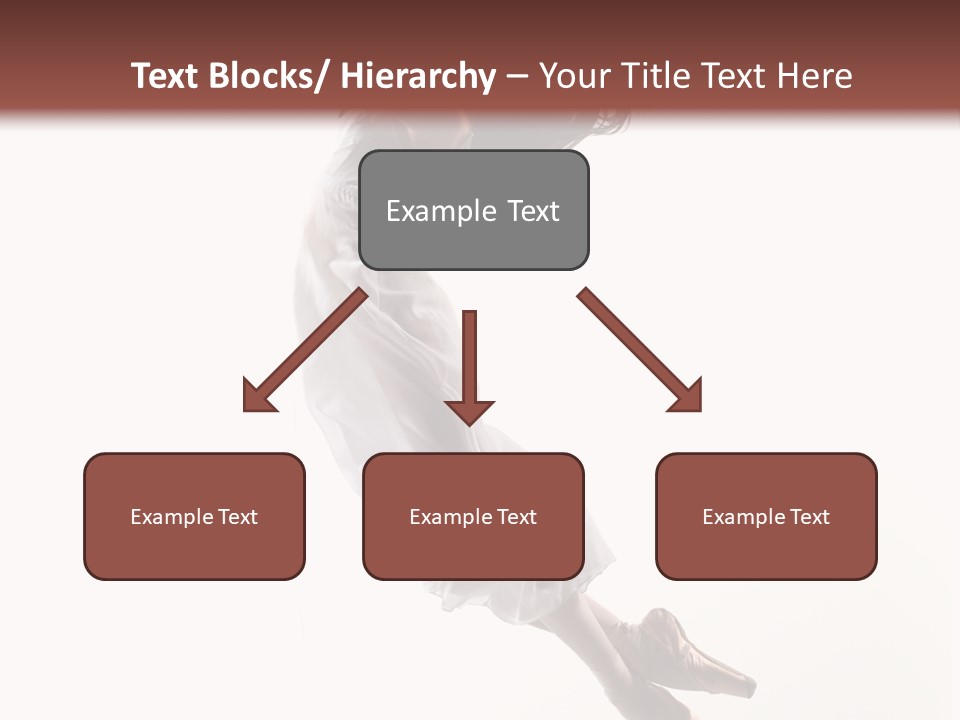 Text Blocks/ Hierarchy – Your Title Text Here

Example Text

Example Text

Example Text

Example Text